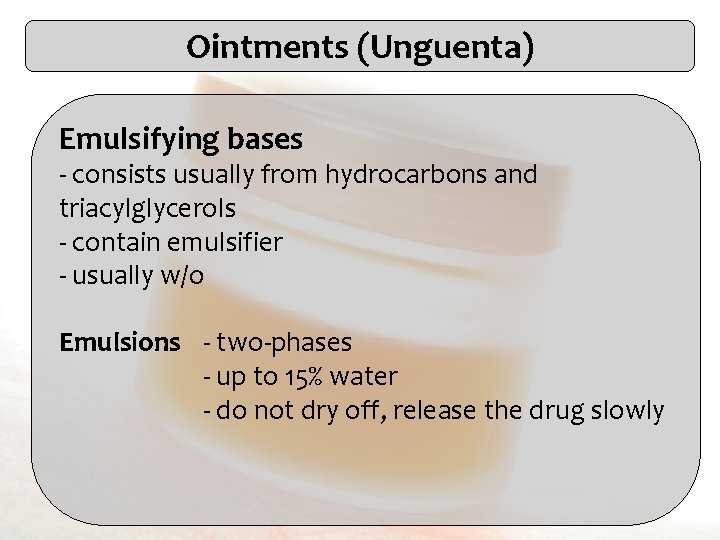 Ointments (Unguenta)

Emulsifying bases
- consists usually from hydrocarbons and triacylglycerols
- contain emulsifier
- usually w/o

Emulsions - two-phases
- up to 15% water
- do not dry off, release the drug slowly